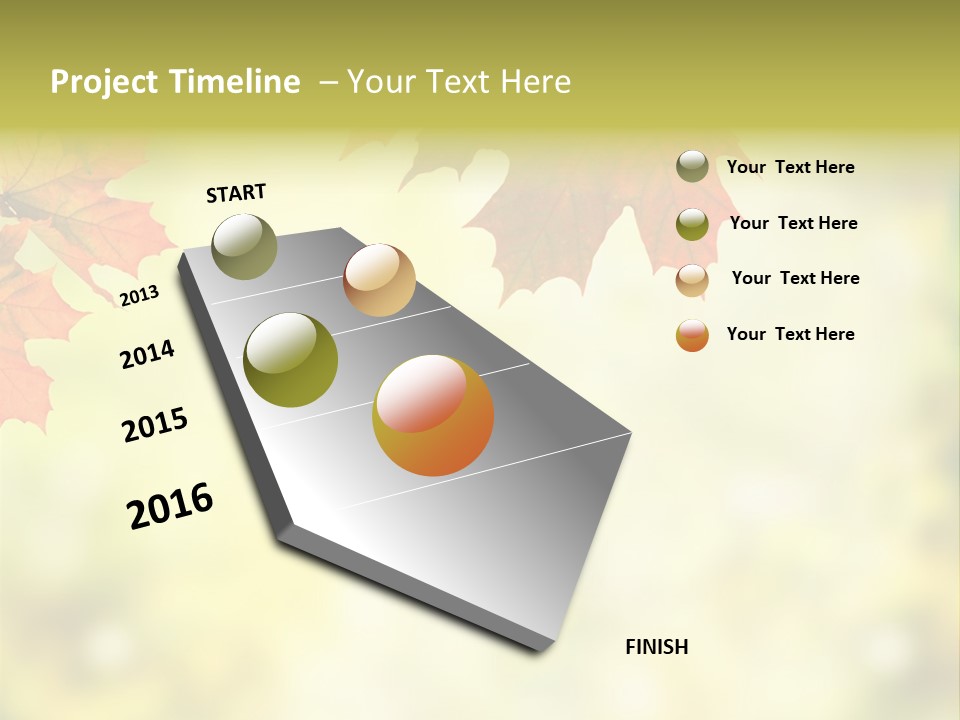 Project Timeline – Your Text Here

START

2013

2014

2015

2016

FINISH

Your Text Here

Your Text Here

Your Text Here

Your Text Here